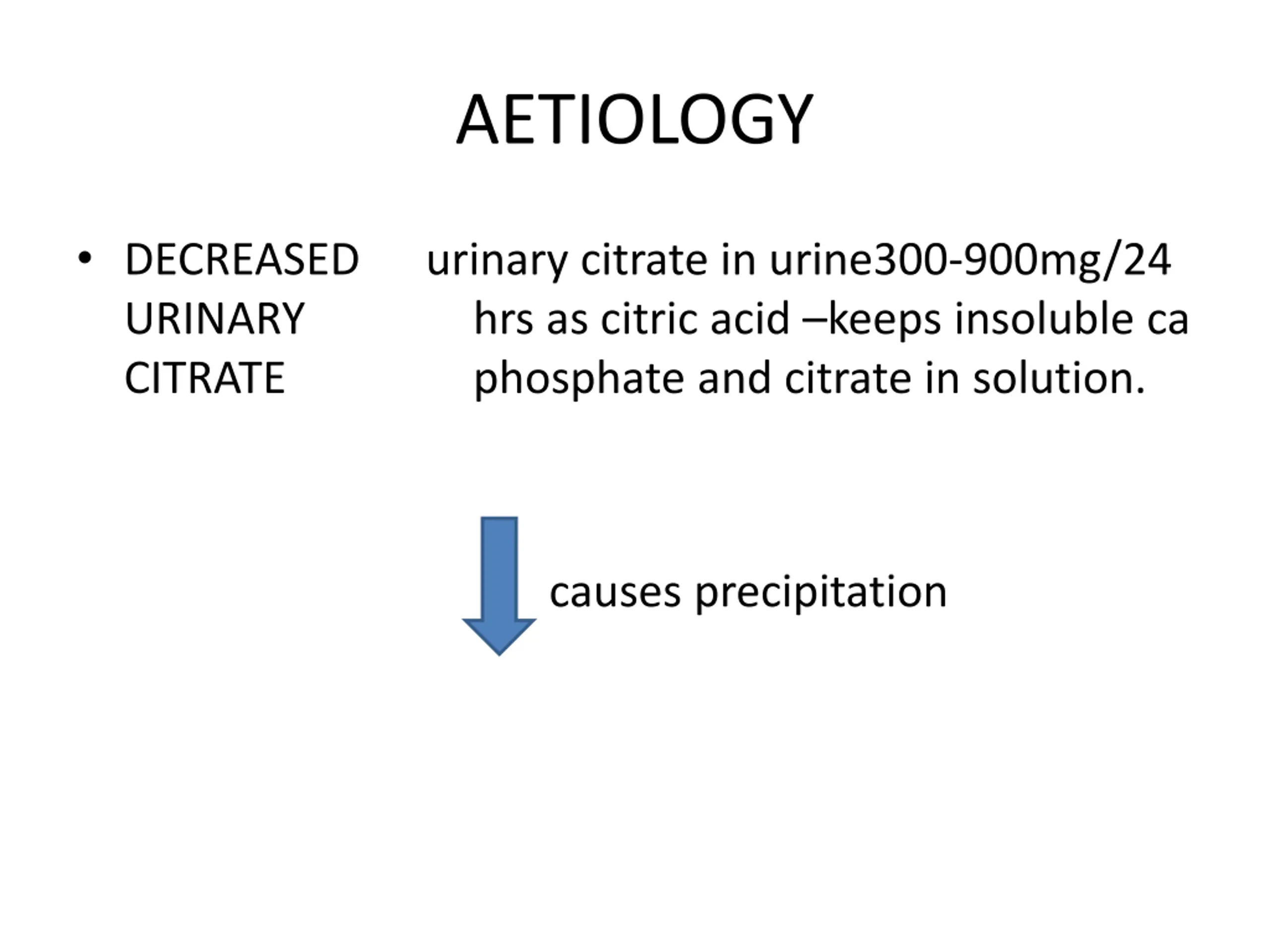 AETIOLOGY

• DECREASED URINARY CITRATE

urinary citrate in urine300-900mg/24 hrs as citric acid –keeps insoluble ca phosphate and citrate in solution.

causes precipitation